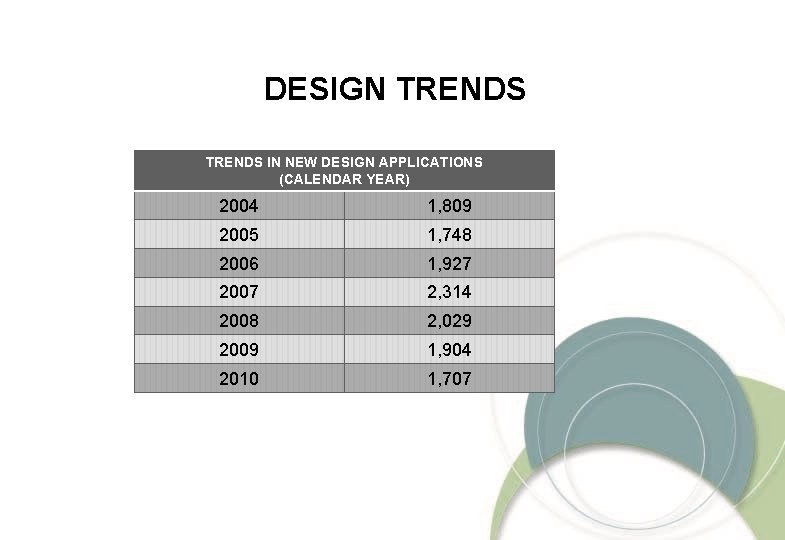 DESIGN TRENDS

| TRENDS IN NEW DESIGN APPLICATIONS (CALENDAR YEAR) | |
|---|---|
| 2004 | 1,809 |
| 2005 | 1,748 |
| 2006 | 1,927 |
| 2007 | 2,314 |
| 2008 | 2,029 |
| 2009 | 1,904 |
| 2010 | 1,707 |